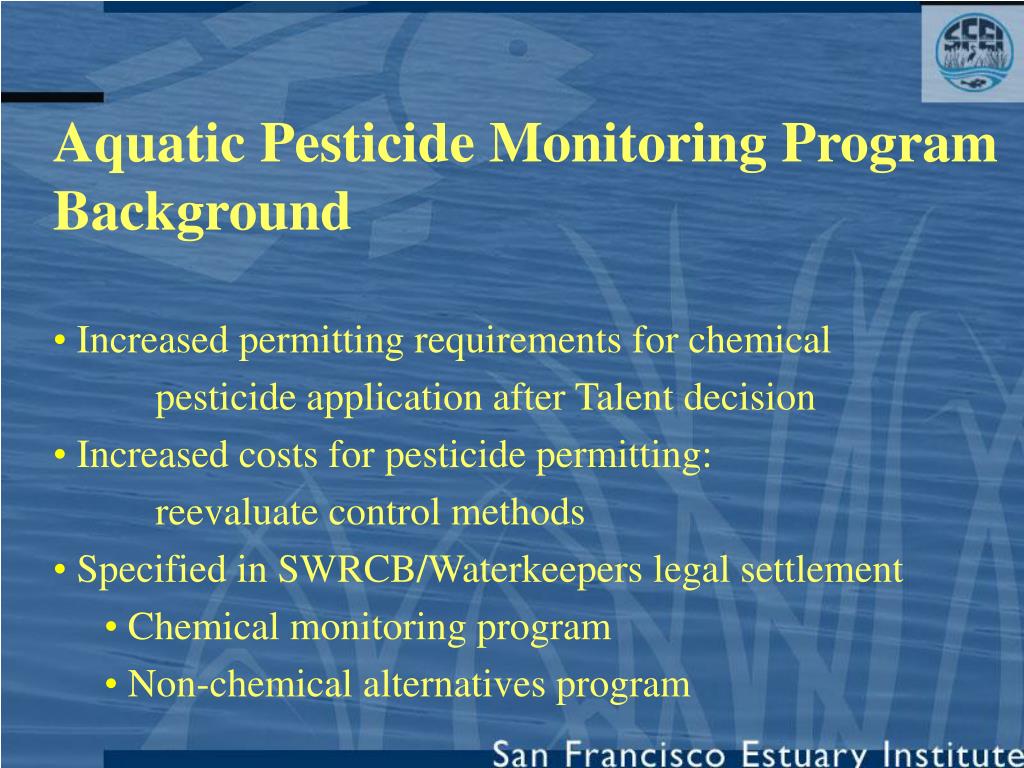 SFEI

Aquatic Pesticide Monitoring Program Background

• Increased permitting requirements for chemical pesticide application after Talent decision

• Increased costs for pesticide permitting: reevaluate control methods

• Specified in SWRCB/Waterkeepers legal settlement

• Chemical monitoring program

• Non-chemical alternatives program

San Francisco Estuary Institute